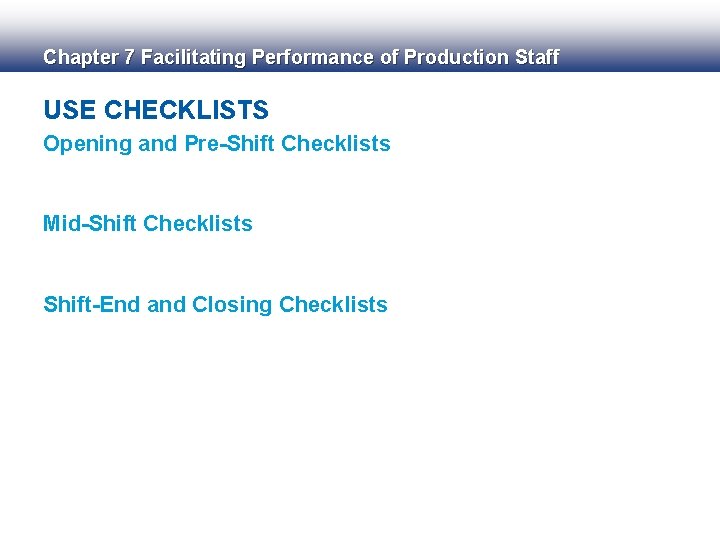 Chapter 7 Facilitating Performance of Production Staff

USE CHECKLISTS

Opening and Pre-Shift Checklists

Mid-Shift Checklists

Shift-End and Closing Checklists